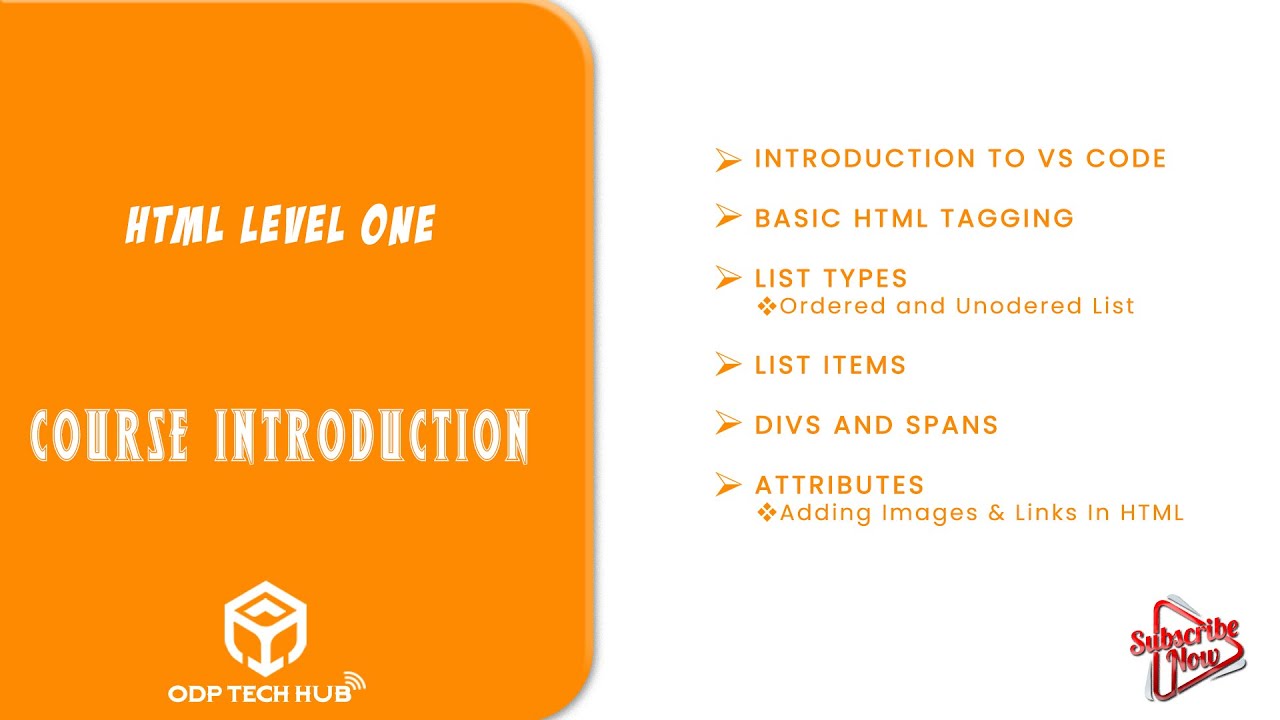 HTML LEVEL ONE

COURSE INTRODUCTION

ODP TECH HUB

➢ INTRODUCTION TO VS CODE

➢ BASIC HTML TAGGING

➢ LIST TYPES
❖Ordered and Unodered List

➢ LIST ITEMS

➢ DIVS AND SPANS

➢ ATTRIBUTES
❖Adding Images & Links In HTML

Subscribe Now